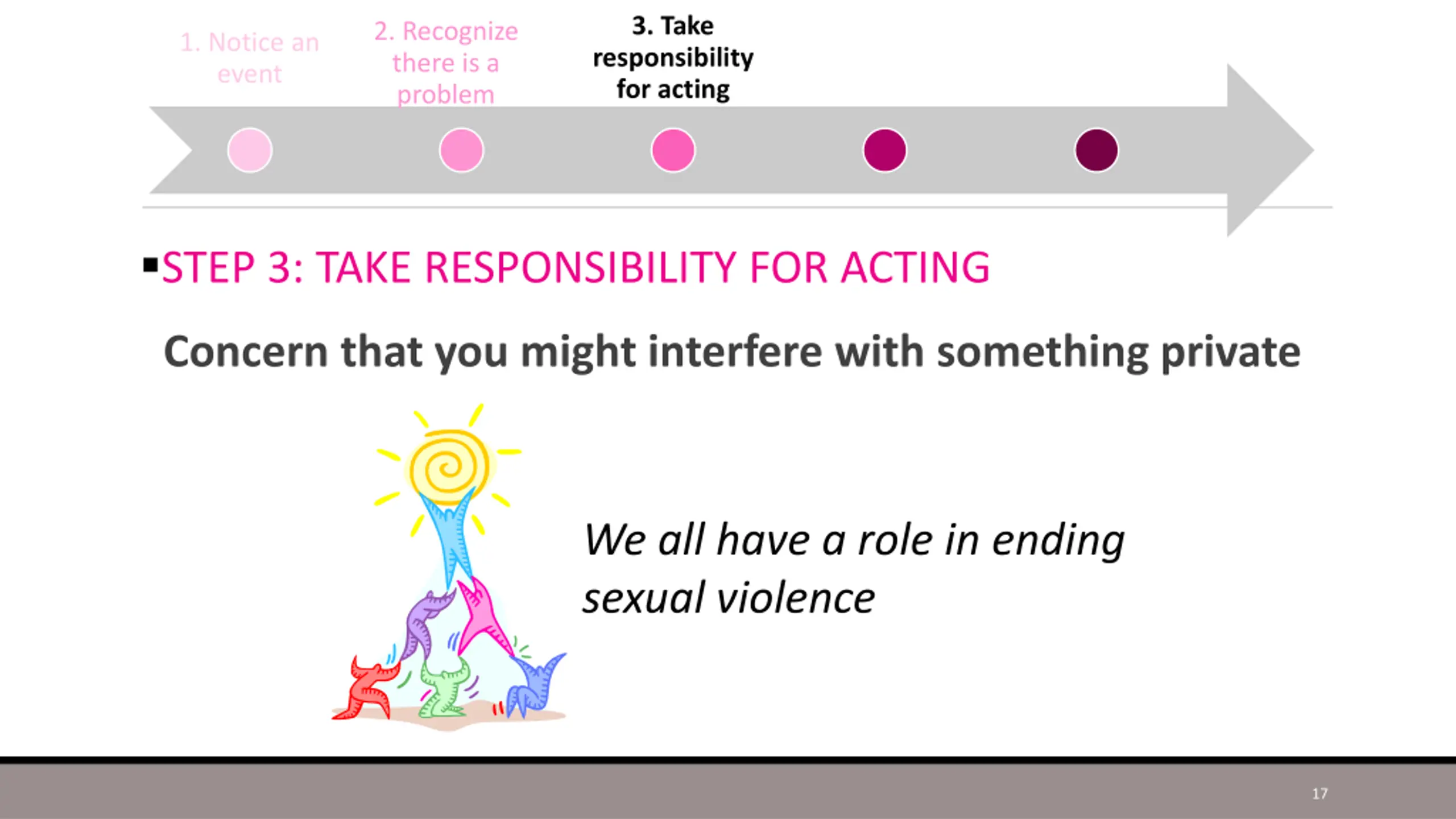 1. Notice an event

2. Recognize there is a problem

3. Take responsibility for acting

▪STEP 3: TAKE RESPONSIBILITY FOR ACTING

Concern that you might interfere with something private

We all have a role in ending sexual violence

17